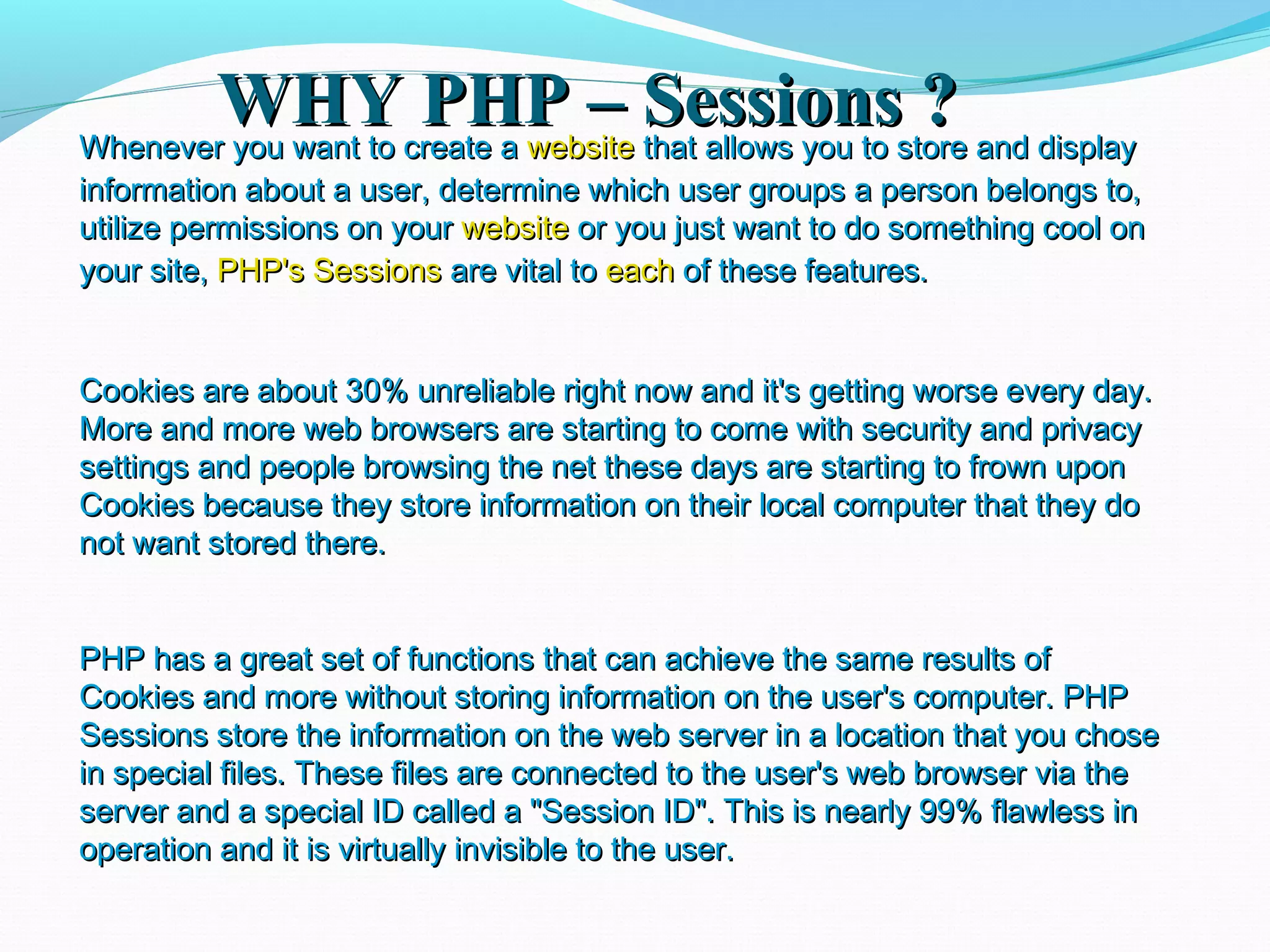 WHY PHP – Sessions ?

Whenever you want to create a website that allows you to store and display information about a user, determine which user groups a person belongs to, utilize permissions on your website or you just want to do something cool on your site, PHP's Sessions are vital to each of these features.

Cookies are about 30% unreliable right now and it's getting worse every day. More and more web browsers are starting to come with security and privacy settings and people browsing the net these days are starting to frown upon Cookies because they store information on their local computer that they do not want stored there.

PHP has a great set of functions that can achieve the same results of Cookies and more without storing information on the user's computer. PHP Sessions store the information on the web server in a location that you chose in special files. These files are connected to the user's web browser via the server and a special ID called a "Session ID". This is nearly 99% flawless in operation and it is virtually invisible to the user.